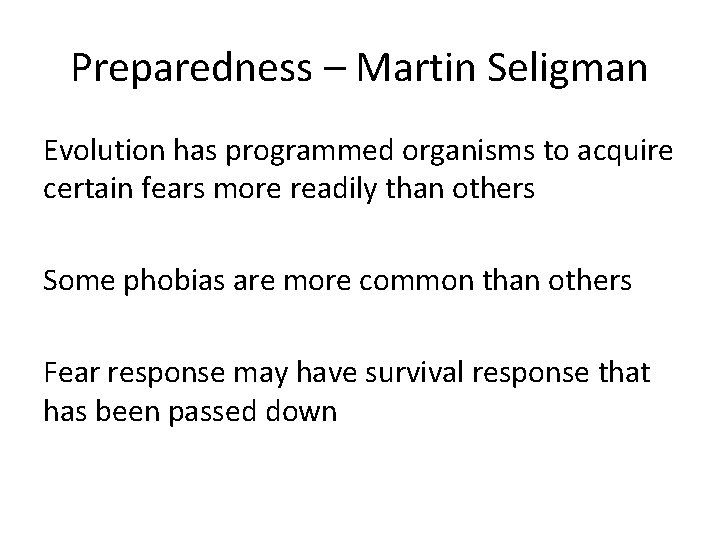 Preparedness – Martin Seligman

Evolution has programmed organisms to acquire certain fears more readily than others

Some phobias are more common than others

Fear response may have survival response that has been passed down